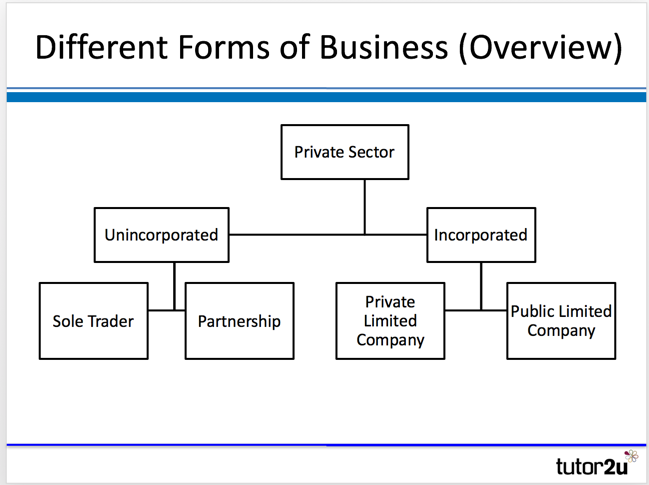 Different Forms of Business (Overview)

Private Sector

Unincorporated

Incorporated

Sole Trader

Partnership

Private Limited Company

Public Limited Company

tutor2u